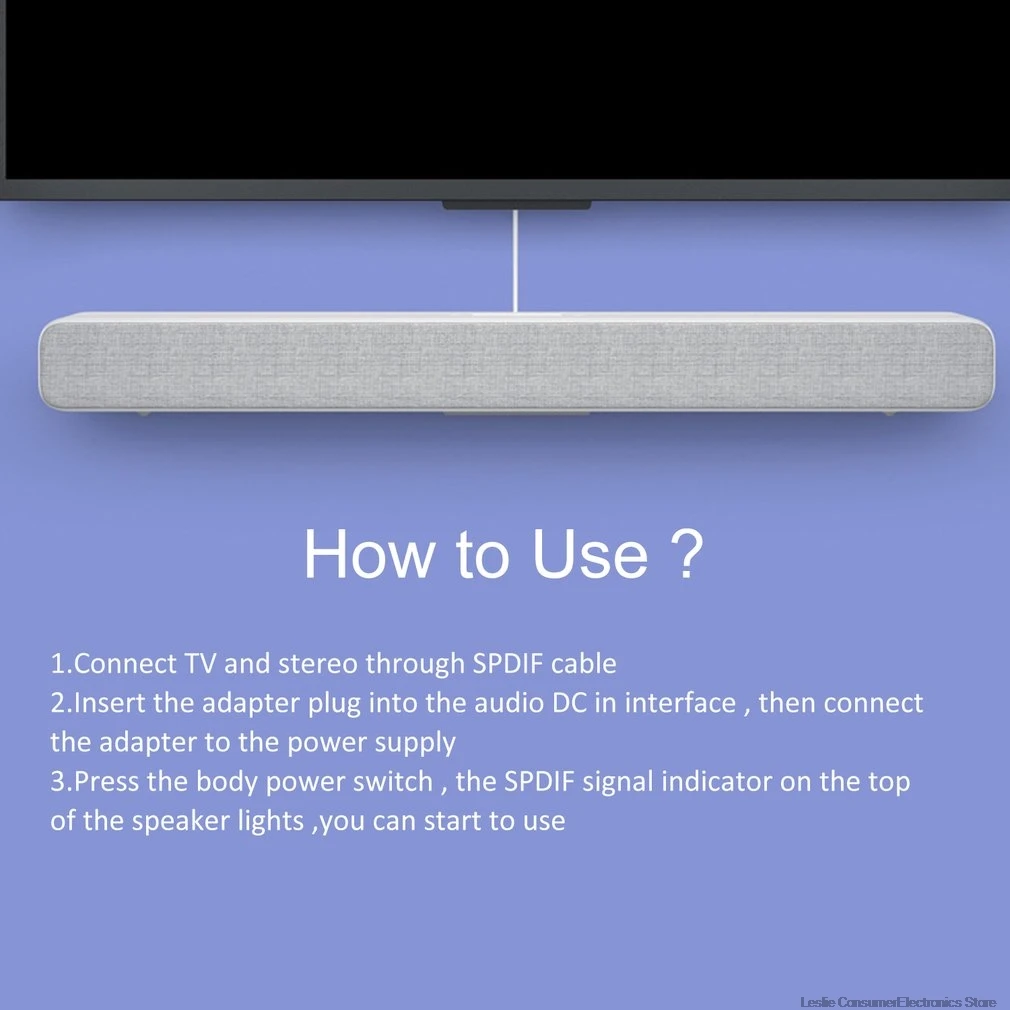 How to Use ?

1.Connect TV and stereo through SPDIF cable
2.Insert the adapter plug into the audio DC in interface , then connect the adapter to the power supply
3.Press the body power switch , the SPDIF signal indicator on the top of the speaker lights ,you can start to use

Leslie ConsumerElectronics Store